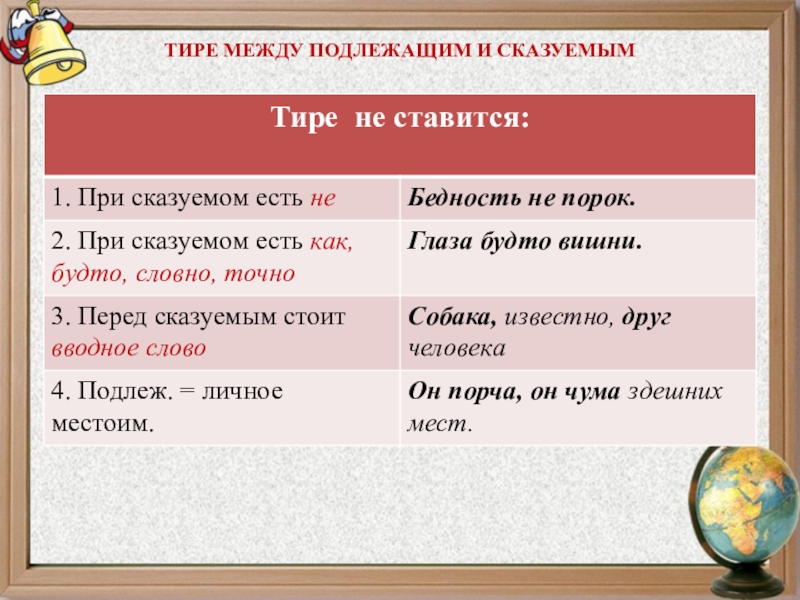 ТИРЕ МЕЖДУ ПОДЛЕЖАЩИМ И СКАЗУЕМЫМ

| Тире не ставится: | |
|---|---|
| 1. При сказуемом есть не | Бедность не порок. |
| 2. При сказуемом есть как, будто, словно, точно | Глаза будто вишни. |
| 3. Перед сказуемым стоит вводное слово | Собака, известно, друг человека |
| 4. Подлеж. = личное местоим. | Он порча, он чума здешних мест. |